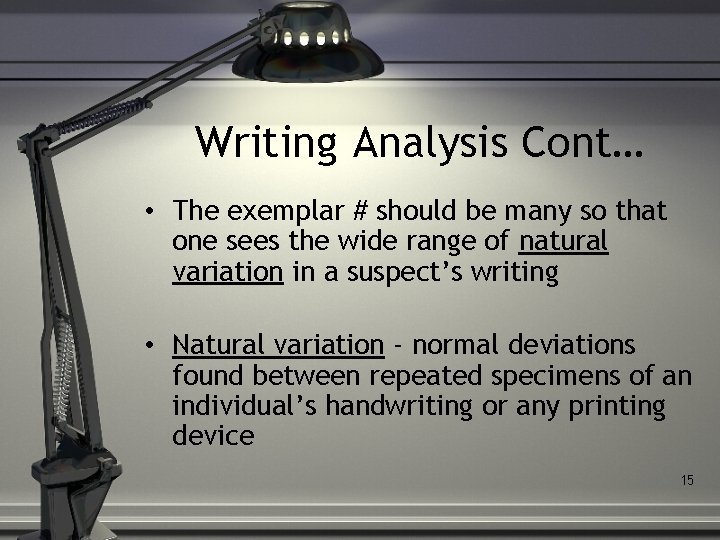 Writing Analysis Cont…

• The exemplar # should be many so that one sees the wide range of natural variation in a suspect's writing

• Natural variation - normal deviations found between repeated specimens of an individual's handwriting or any printing device

15